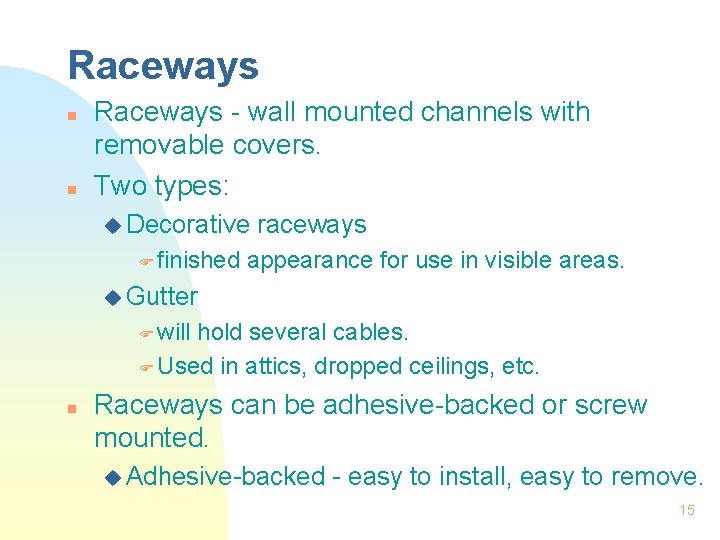 Raceways

Raceways - wall mounted channels with removable covers.

Two types:

Decorative raceways

finished appearance for use in visible areas.

Gutter

will hold several cables.

Used in attics, dropped ceilings, etc.

Raceways can be adhesive-backed or screw mounted.

Adhesive-backed - easy to install, easy to remove.

15